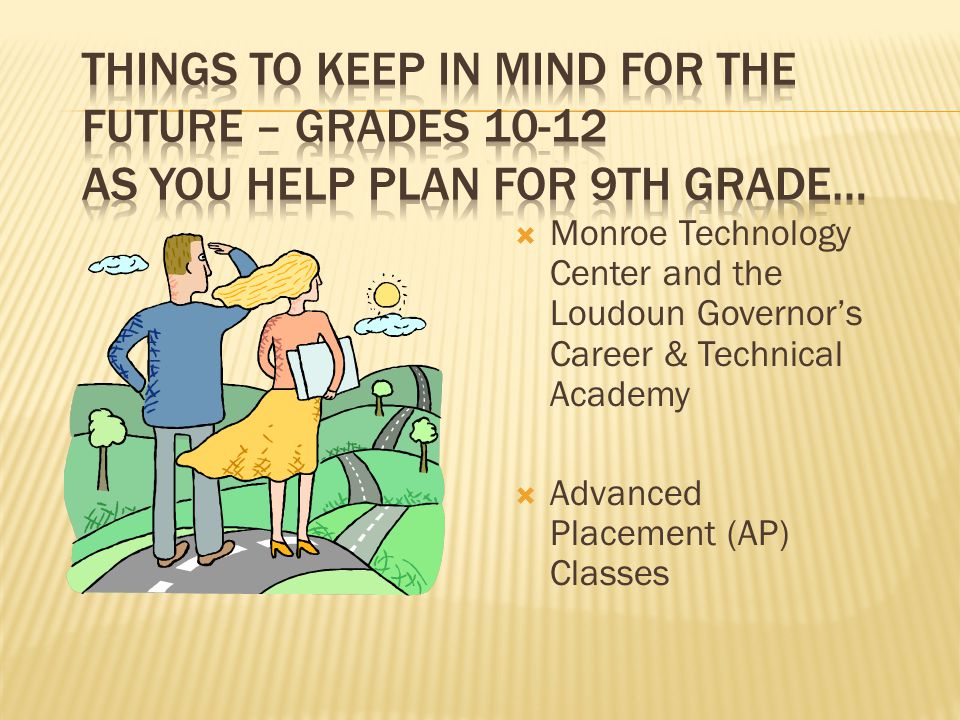 THINGS TO KEEP IN MIND FOR THE FUTURE – GRADES 10-12
AS YOU HELP PLAN FOR 9TH GRADE…

Monroe Technology Center and the Loudoun Governor's Career & Technical Academy

Advanced Placement (AP) Classes